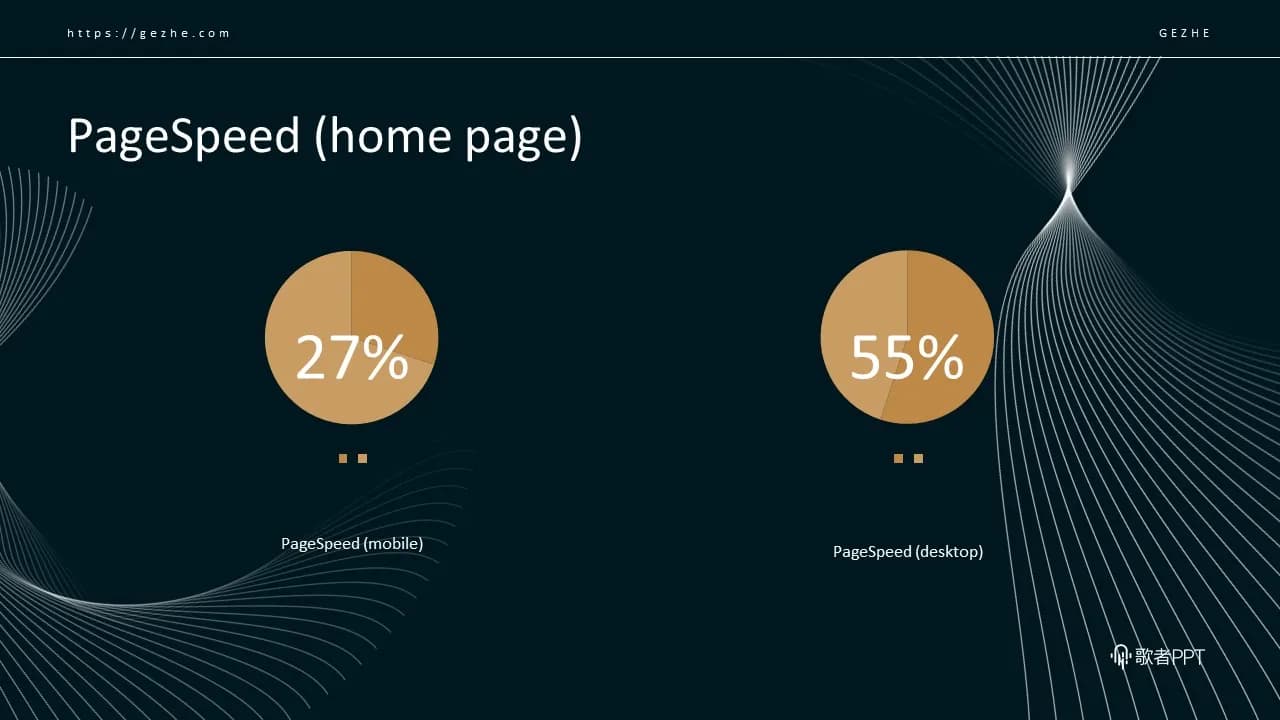 https://gezhe.com

GEZHE

PageSpeed (home page)

27%

PageSpeed (mobile)

55%

PageSpeed (desktop)

歌者PPT